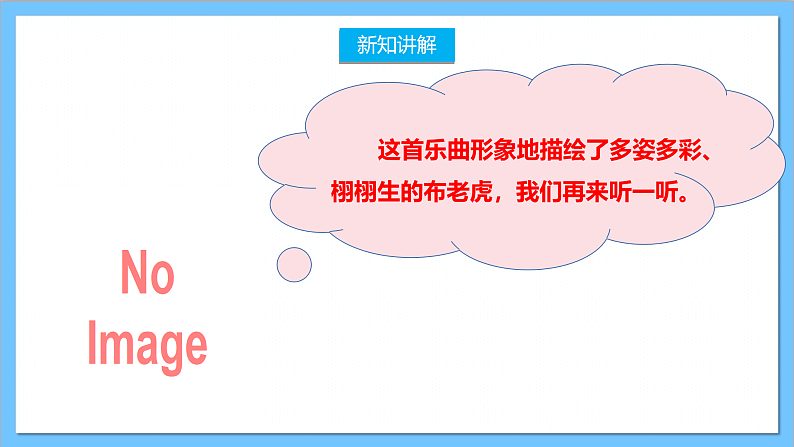 新知讲解

这首乐曲形象地描绘了多姿多彩、栩栩生的布老虎，我们再来听一听。

No Image